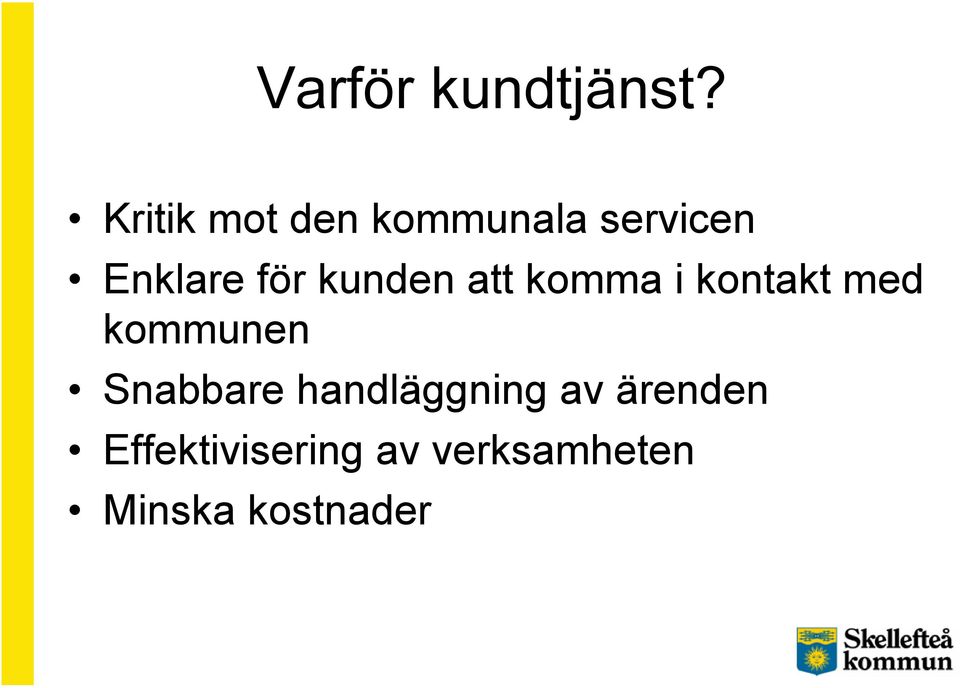 Varför kundtjänst?

• Kritik mot den kommunala servicen
• Enklare för kunden att komma i kontakt med kommunen
• Snabbare handläggning av ärenden
• Effektivisering av verksamheten
• Minska kostnader

Skellefteå kommun